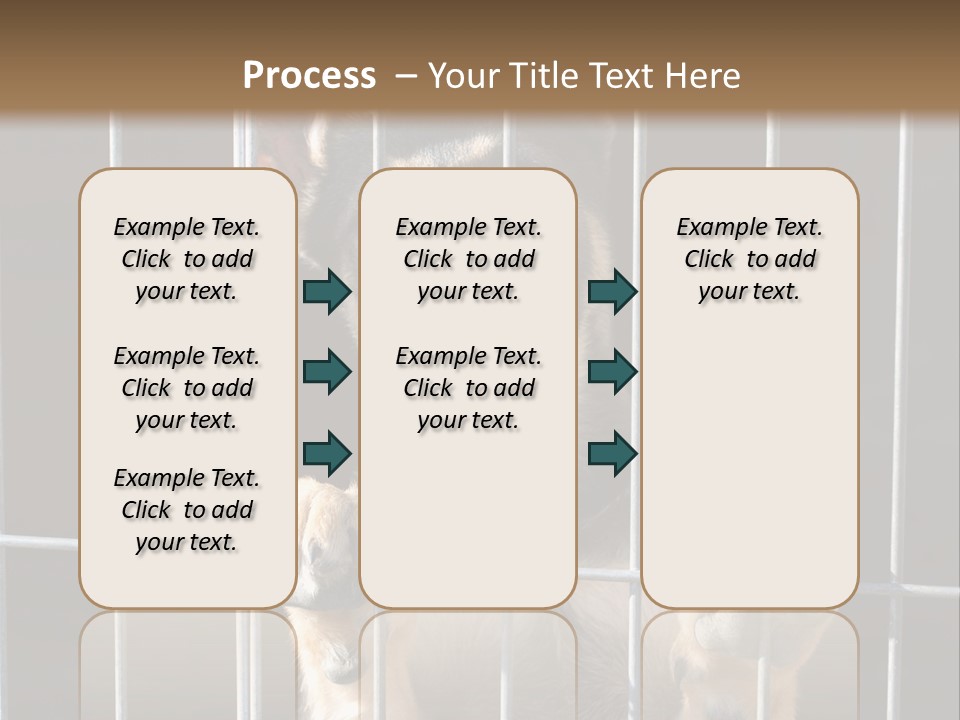 Process – Your Title Text Here

Example Text. Click to add your text.

Example Text. Click to add your text.

Example Text. Click to add your text.

Example Text. Click to add your text.

Example Text. Click to add your text.

Example Text. Click to add your text.